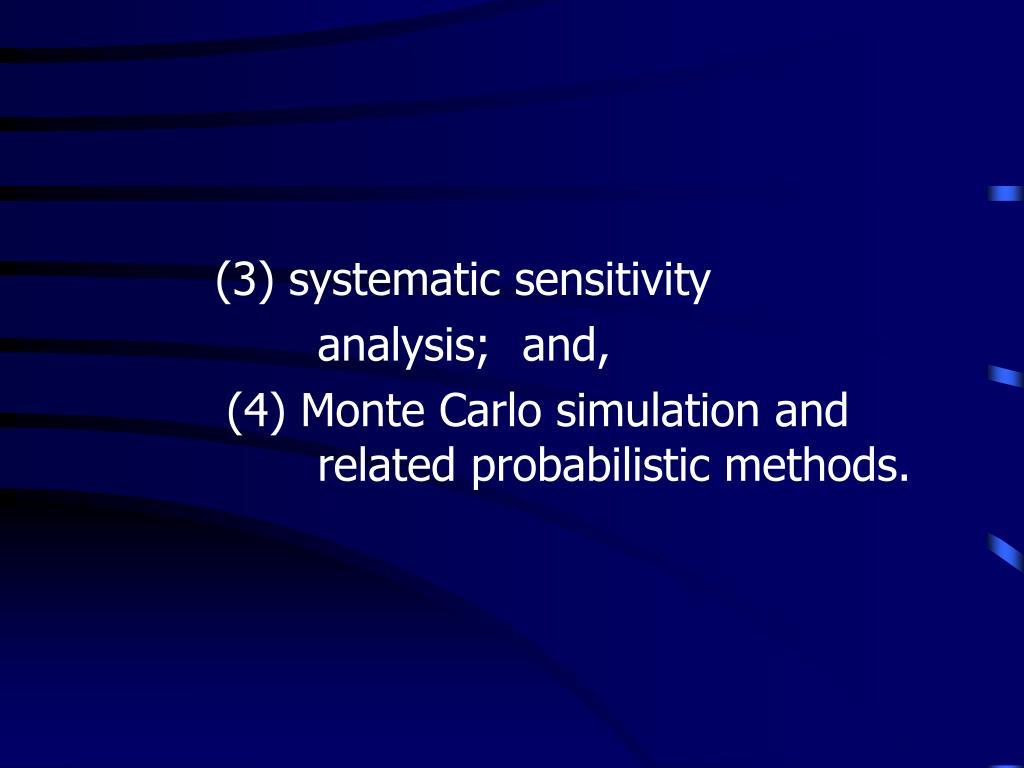 (3) systematic sensitivity analysis; and,

(4) Monte Carlo simulation and related probabilistic methods.